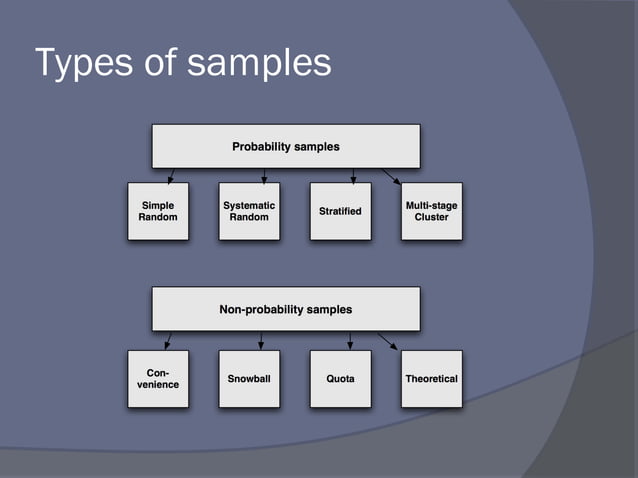 Types of samples

Probability samples

Simple Random

Systematic Random

Stratified

Multi-stage Cluster

Non-probability samples

Convenience

Snowball

Quota

Theoretical